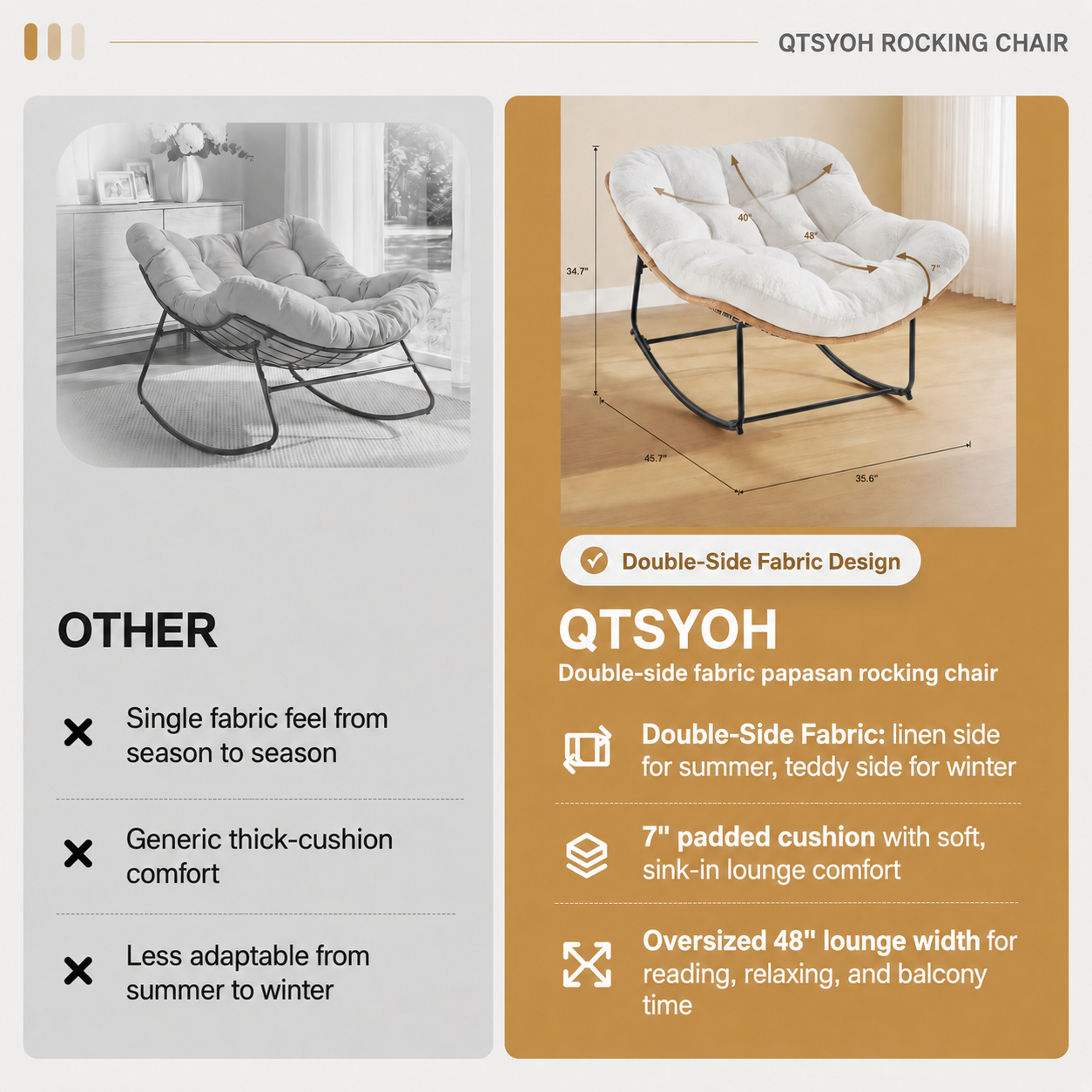 QTSYOH ROCKING CHAIR

OTHER

Single fabric feel from season to season

Generic thick-cushion comfort

Less adaptable from summer to winter

34.7"

40"

48"

7"

45.7"

35.6"

Double-Side Fabric Design

QTSYOH

Double-side fabric papasan rocking chair

Double-Side Fabric: linen side for summer, teddy side for winter

7" padded cushion with soft, sink-in lounge comfort

Oversized 48" lounge width for reading, relaxing, and balcony time